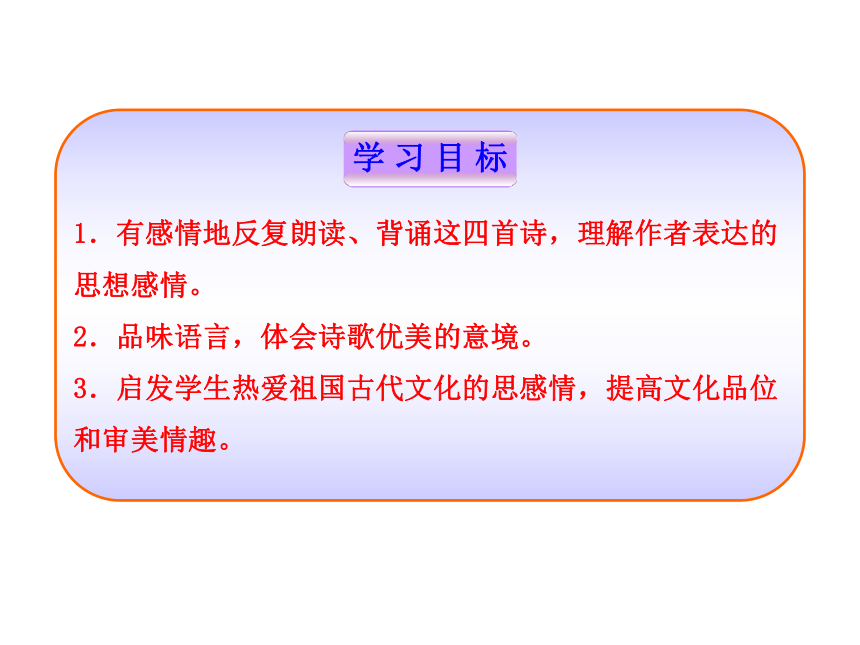 学习目标

1．有感情地反复朗读、背诵这四首诗，理解作者表达的思想感情。

2．品味语言，体会诗歌优美的意境。

3．启发学生热爱祖国古代文化的思感情，提高文化品位和审美情趣。